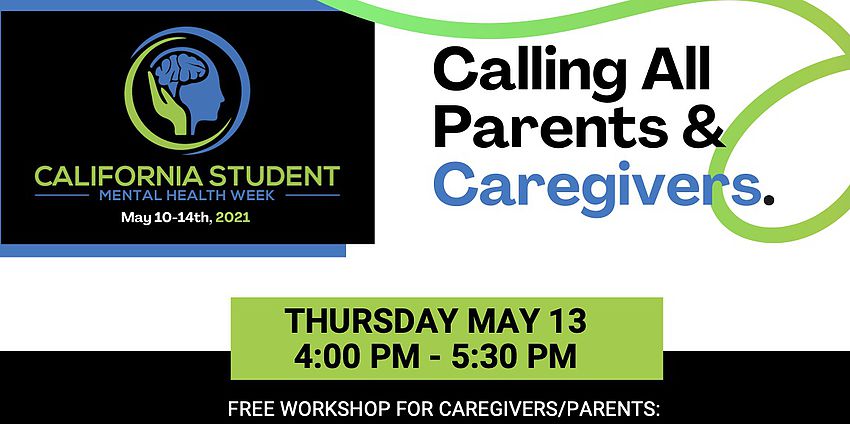 CALIFORNIA STUDENT
MENTAL HEALTH WEEK
May 10-14th, 2021

Calling All Parents & Caregivers.

THURSDAY MAY 13
4:00 PM - 5:30 PM

FREE WORKSHOP FOR CAREGIVERS/PARENTS: